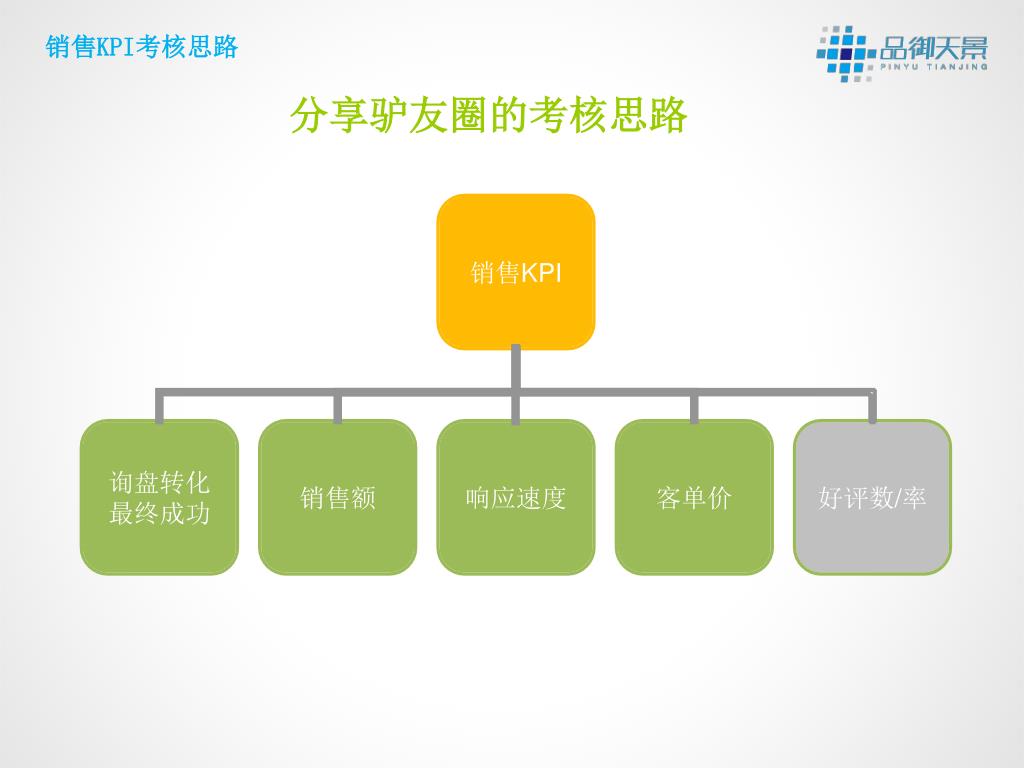 销售KPI考核思路

品御天景
PINYU TIANJING

分享驴友圈的考核思路

销售KPI

询盘转化最终成功

销售额

响应速度

客单价

好评数/率